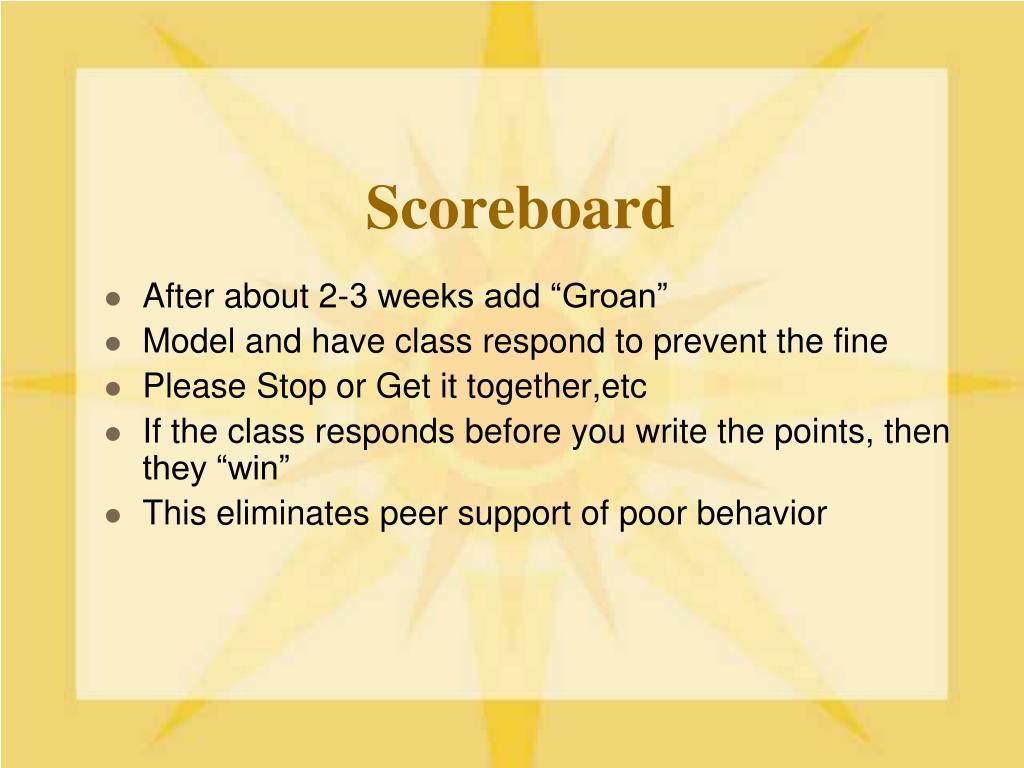 Scoreboard

- After about 2-3 weeks add “Groan”
- Model and have class respond to prevent the fine
- Please Stop or Get it together,etc
- If the class responds before you write the points, then they “win”
- This eliminates peer support of poor behavior